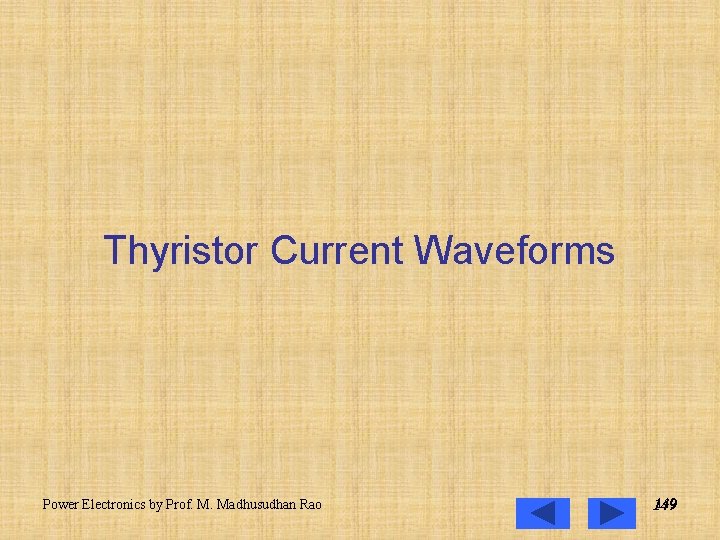 Thyristor Current Waveforms

Power Electronics by Prof. M. Madhusudhan Rao

149